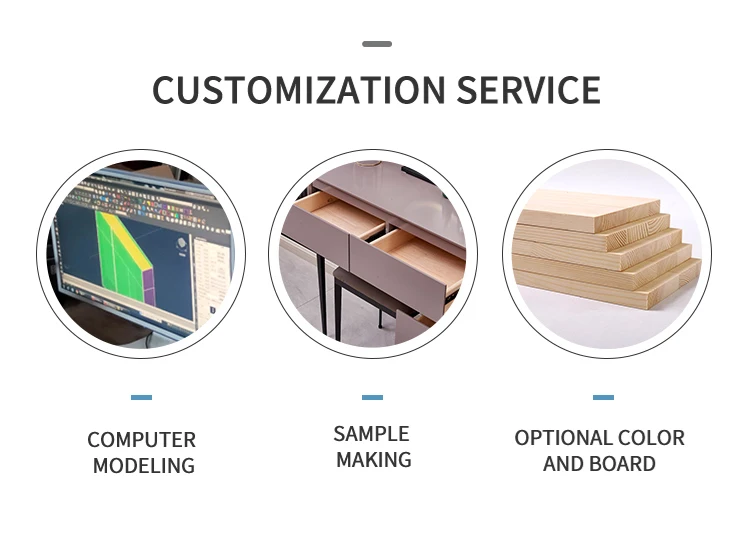 CUSTOMIZATION SERVICE

COMPUTER MODELING

SAMPLE MAKING

OPTIONAL COLOR AND BOARD